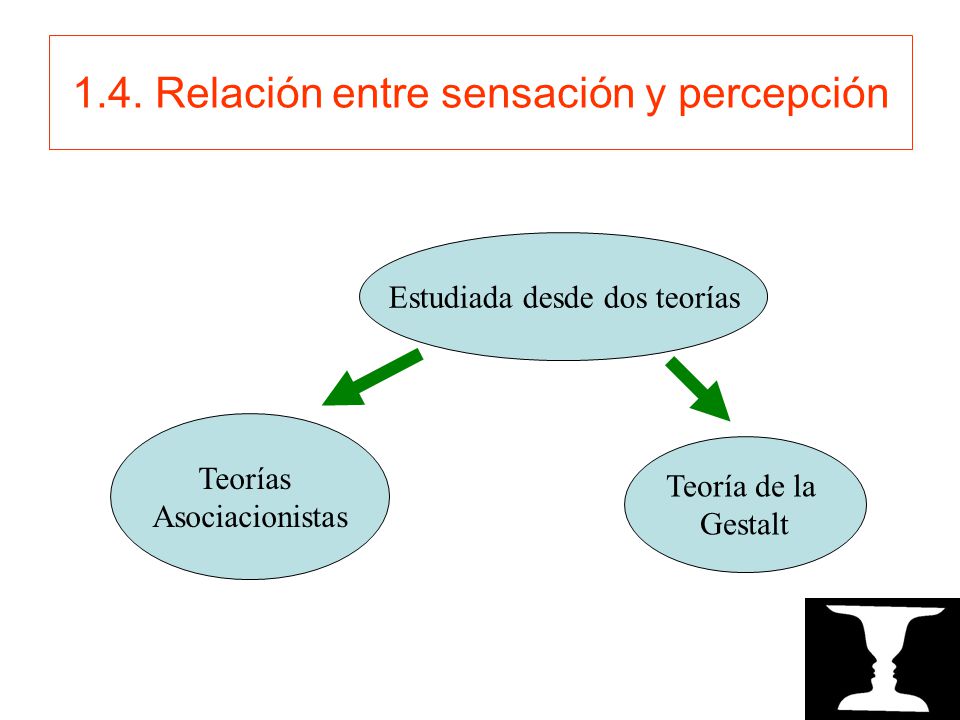 1.4. Relación entre sensación y percepción

Estudiada desde dos teorías

Teorías Asociacionistas

Teoría de la Gestalt